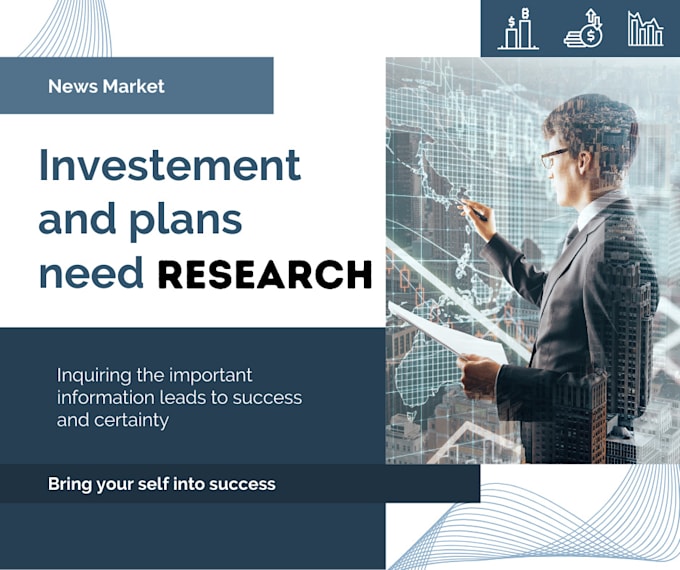 News Market

Investement and plans need RESEARCH

Inquiring the important information leads to success and certainty

Bring your self into success